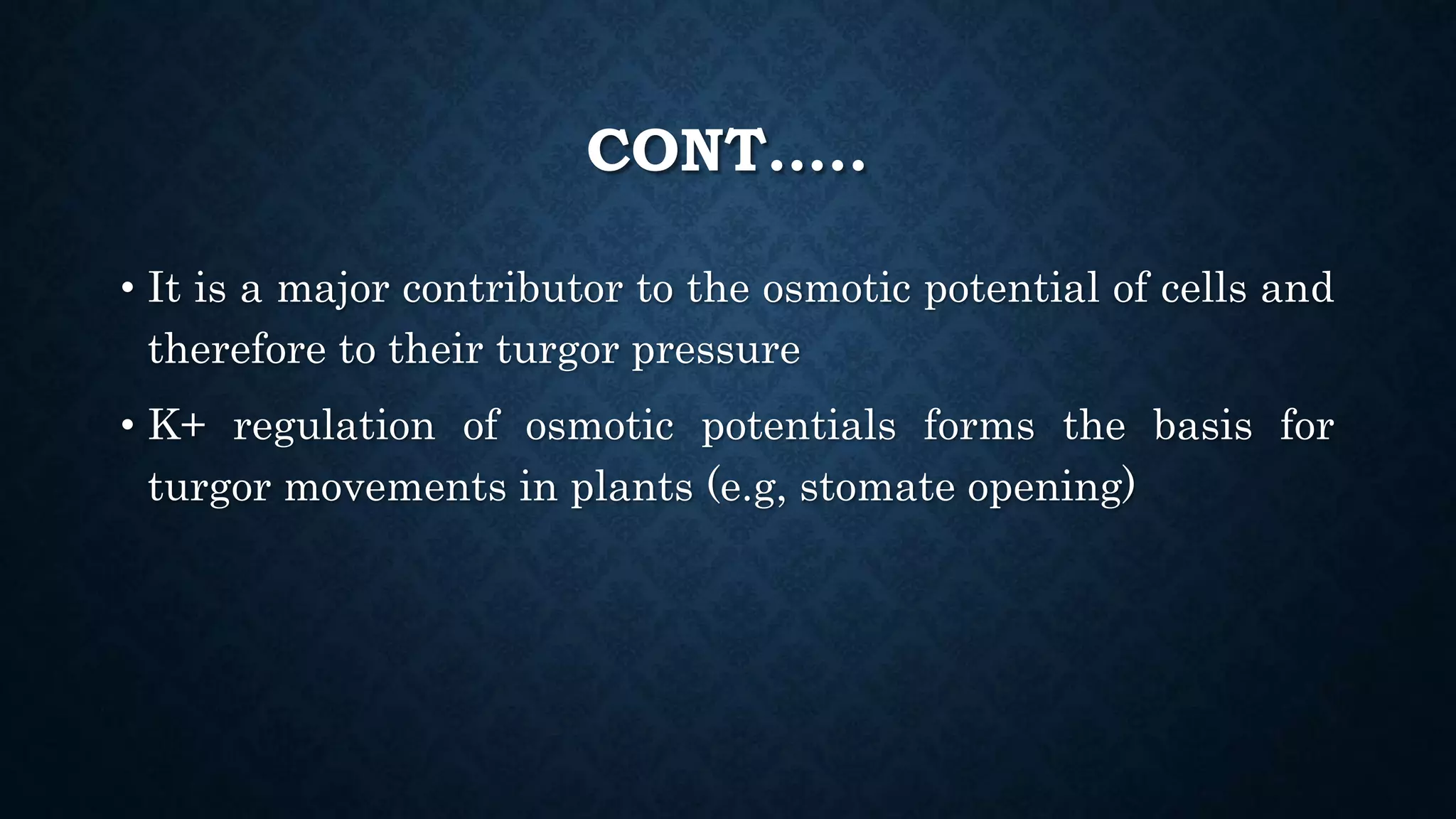 CONT…..

• It is a major contributor to the osmotic potential of cells and therefore to their turgor pressure

• K+ regulation of osmotic potentials forms the basis for turgor movements in plants (e.g, stomate opening)